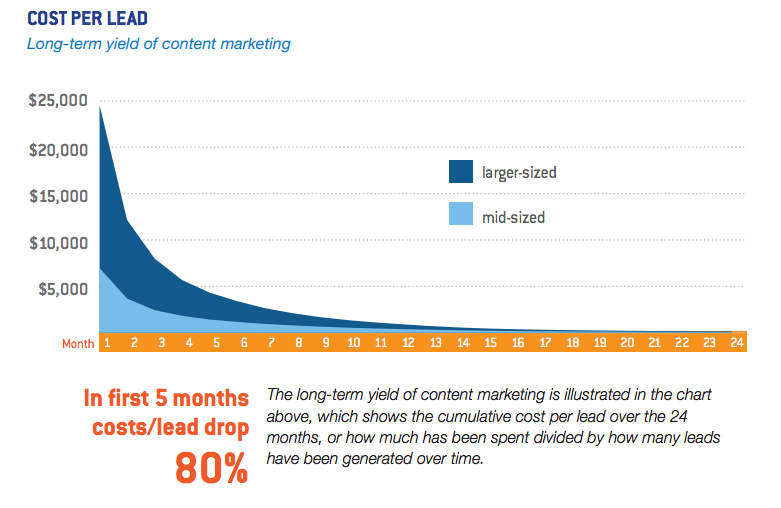 COST PER LEAD

Long-term yield of content marketing

$25,000
$20,000
$15,000
$10,000
$5,000

larger-sized
mid-sized

Month 1 2 3 4 5 6 7 8 9 10 11 12 13 14 15 16 17 18 19 20 21 22 23 24

In first 5 months costs/lead drop 80%

The long-term yield of content marketing is illustrated in the chart above, which shows the cumulative cost per lead over the 24 months, or how much has been spent divided by how many leads have been generated over time.